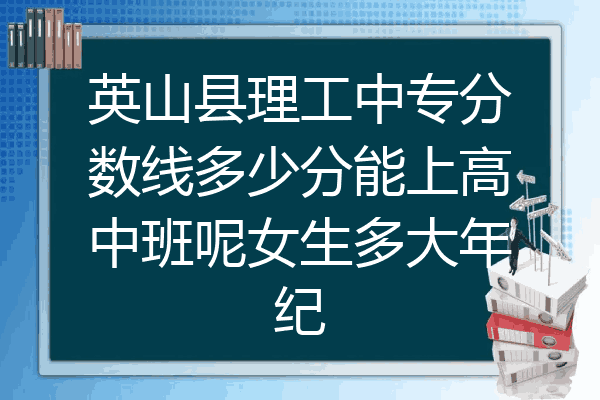 英山县理工中专分数线多少分能上高中班呢女生多大年纪